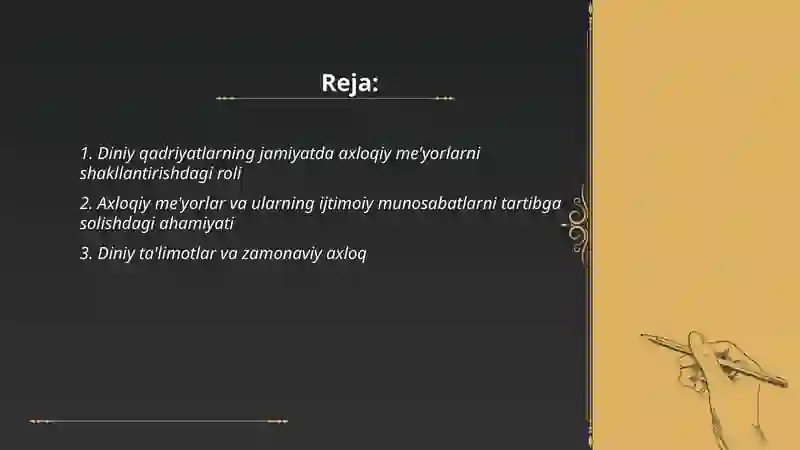 Reja:

1. Diniy qadriyatlarning jamiyatda axloqiy me'yorlarni shakllantirishdagi roli

2. Axloqiy me'yorlar va ularning ijtimoiy munosabatlarni tartibga solishdagi ahamiyati

3. Diniy ta'limotlar va zamonaviy axloq